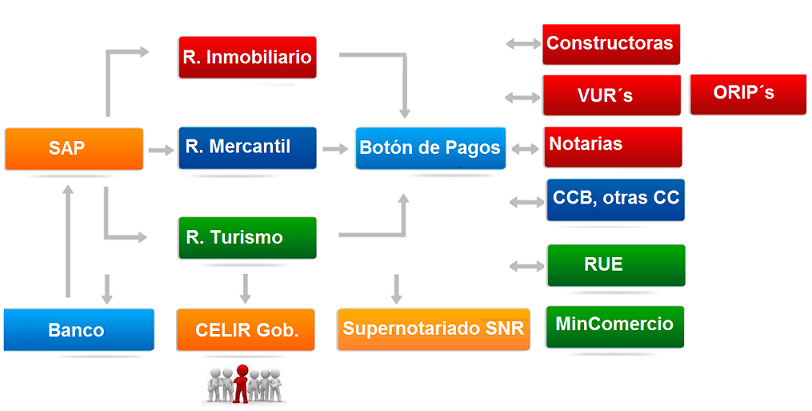 R. Inmobiliario

Constructoras

VUR´s

ORIP´s

SAP

R. Mercantil

Botón de Pagos

Notarias

CCB, otras CC

R. Turismo

RUE

Banco

CELIR Gob.

Supernotariado SNR

MinComercio